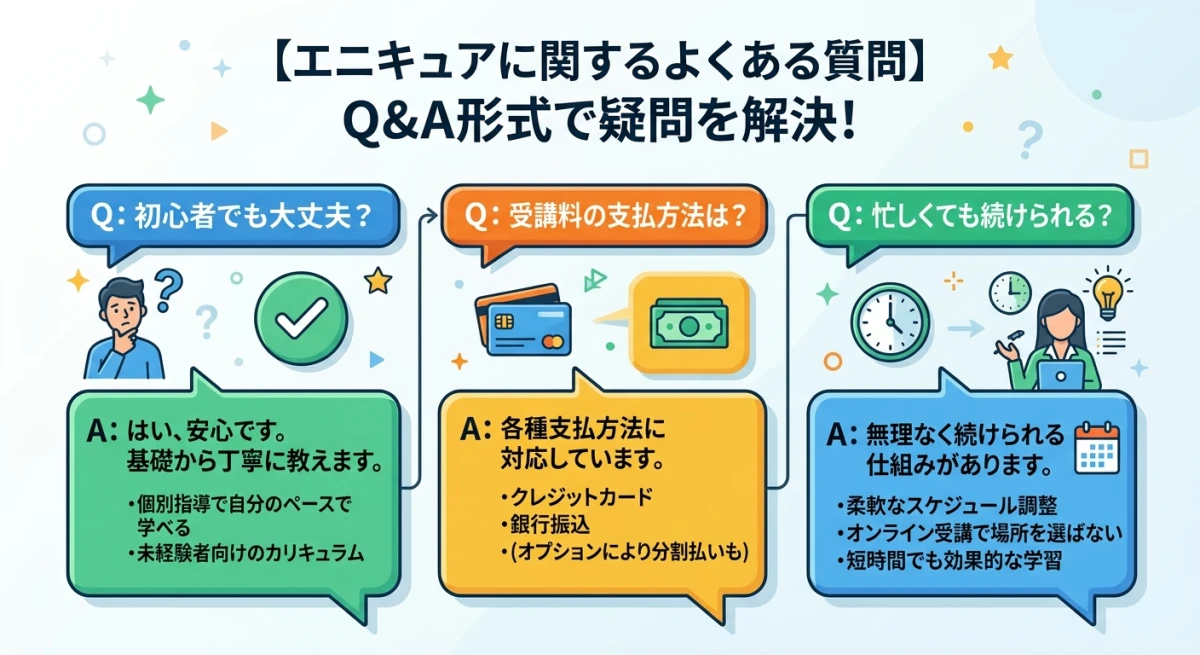 【エニキュアに関するよくある質問】
Q&A形式で疑問を解決!

Q: 初心者でも大丈夫?

A: はい、安心です。基礎から丁寧に教えます。

・個別指導で自分のペースで学べる
・未経験者向けのカリキュラム

Q: 受講料の支払方法は?

A: 各種支払方法に対応しています。

・クレジットカード
・銀行振込
・(オプションにより分割払いも)

Q: 忙しくても続けられる?

A: 無理なく続けられる仕組みがあります。

・柔軟なスケジュール調整
・オンライン受講で場所を選ばない
・短時間でも効果的な学習